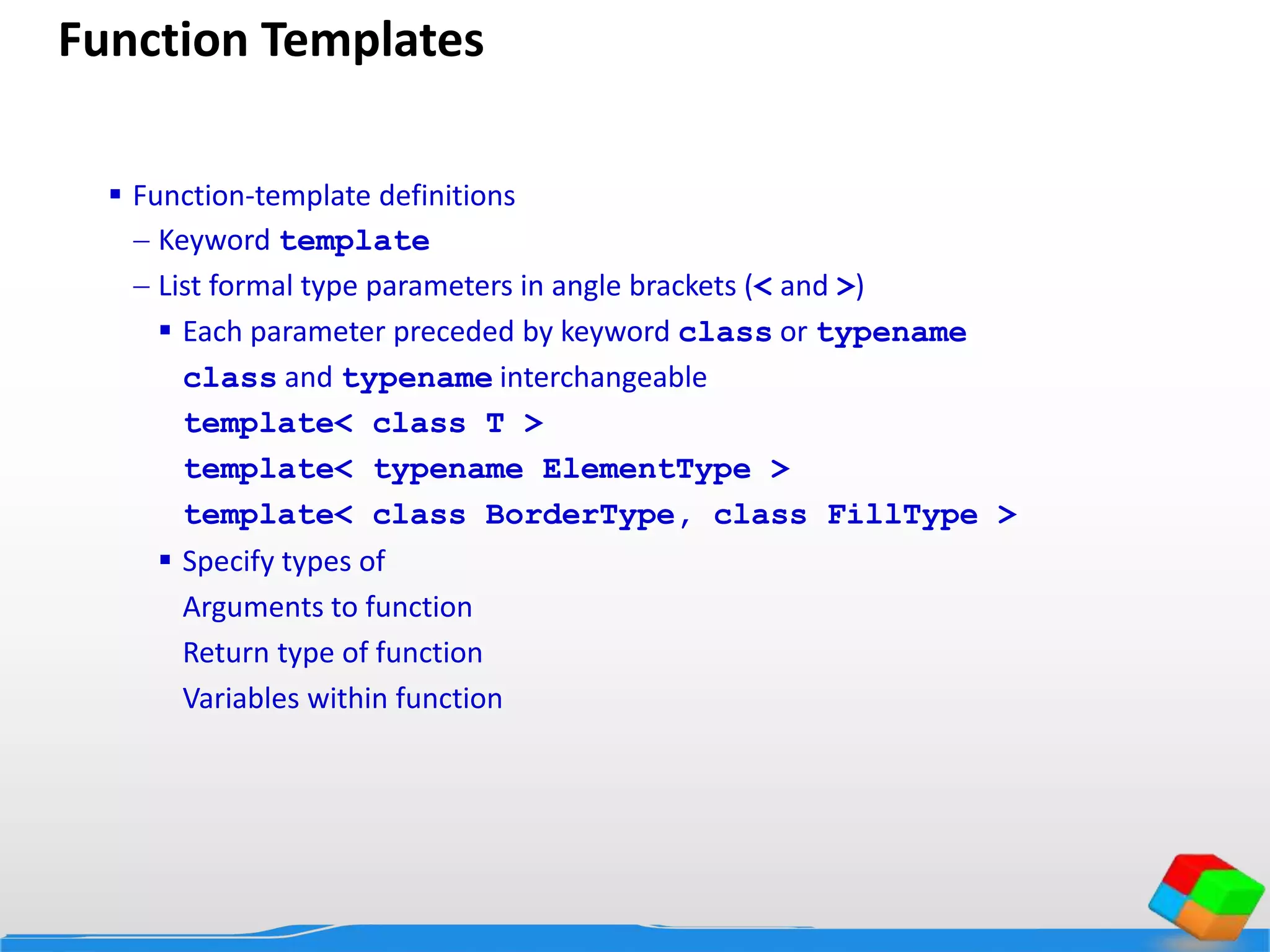 Function Templates

▪ Function-template definitions

– Keyword template

– List formal type parameters in angle brackets (< and >)

▪ Each parameter preceded by keyword class or typename

class and typename interchangeable

template< class T >

template< typename ElementType >

template< class BorderType, class FillType >

▪ Specify types of

Arguments to function

Return type of function

Variables within function